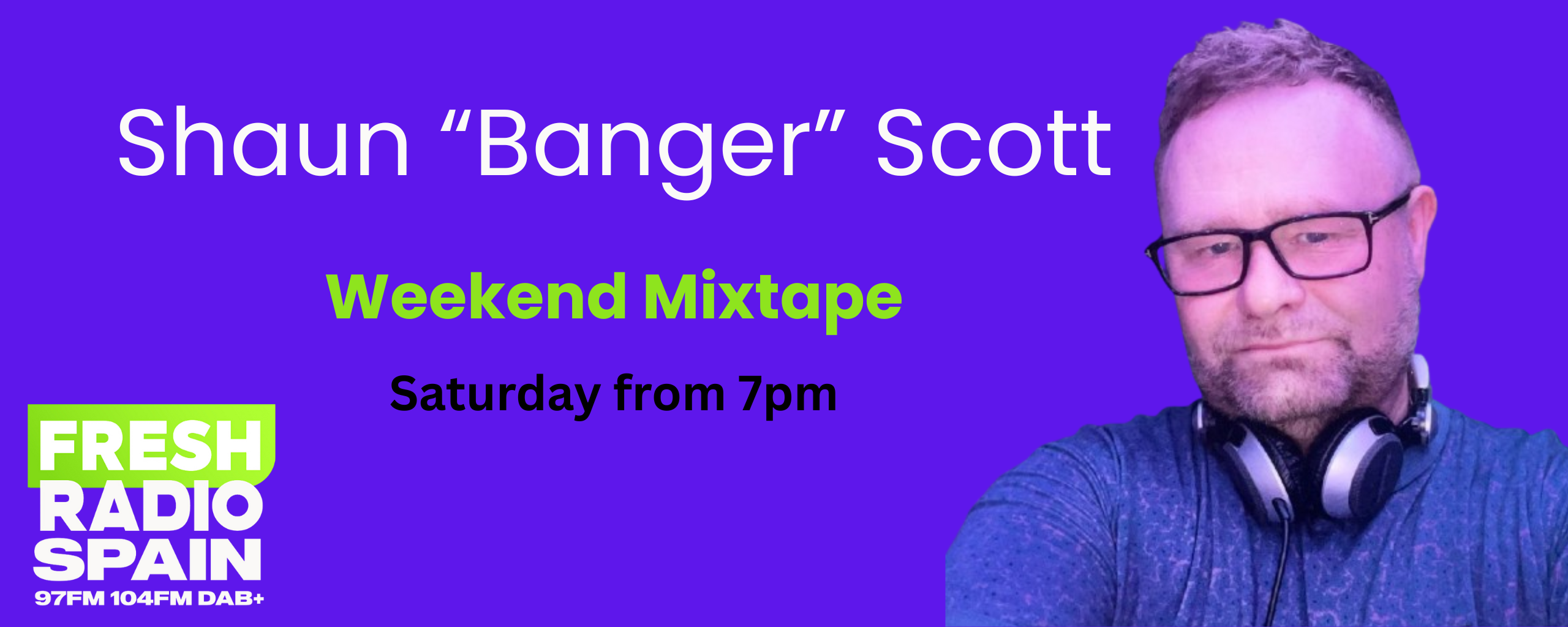 Shaun “Banger” Scott

Weekend Mixtape

Saturday from 7pm

FRESH
RADIO
SPAIN
97FM 104FM DAB+